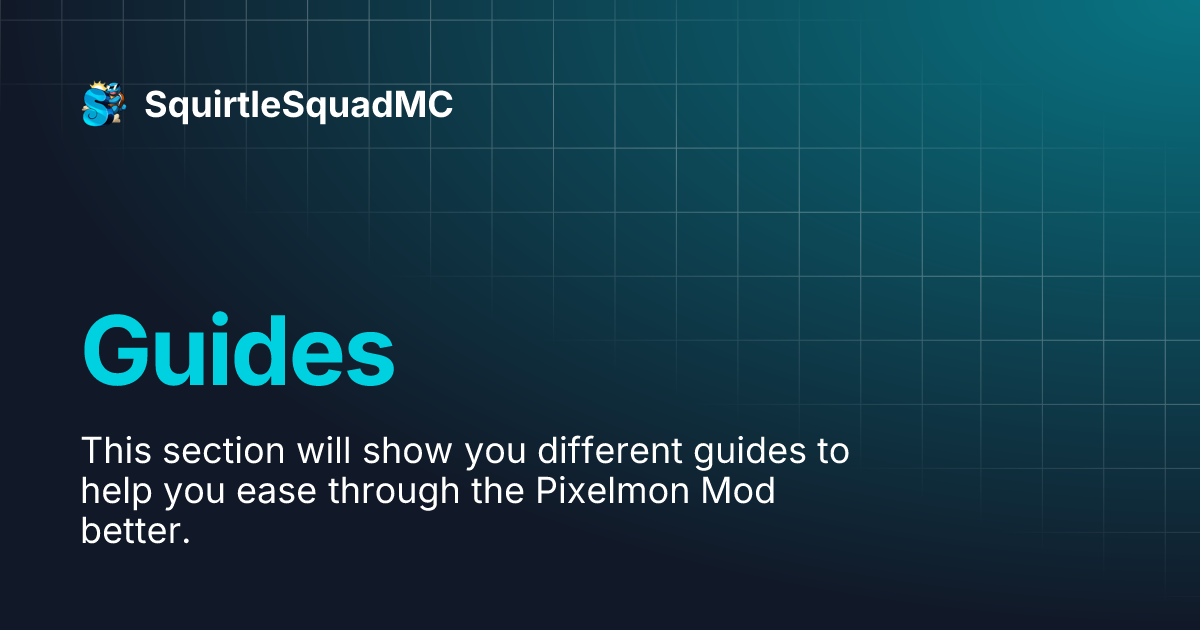 SquirtleSquadMC

Guides

This section will show you different guides to help you ease through the Pixelmon Mod better.